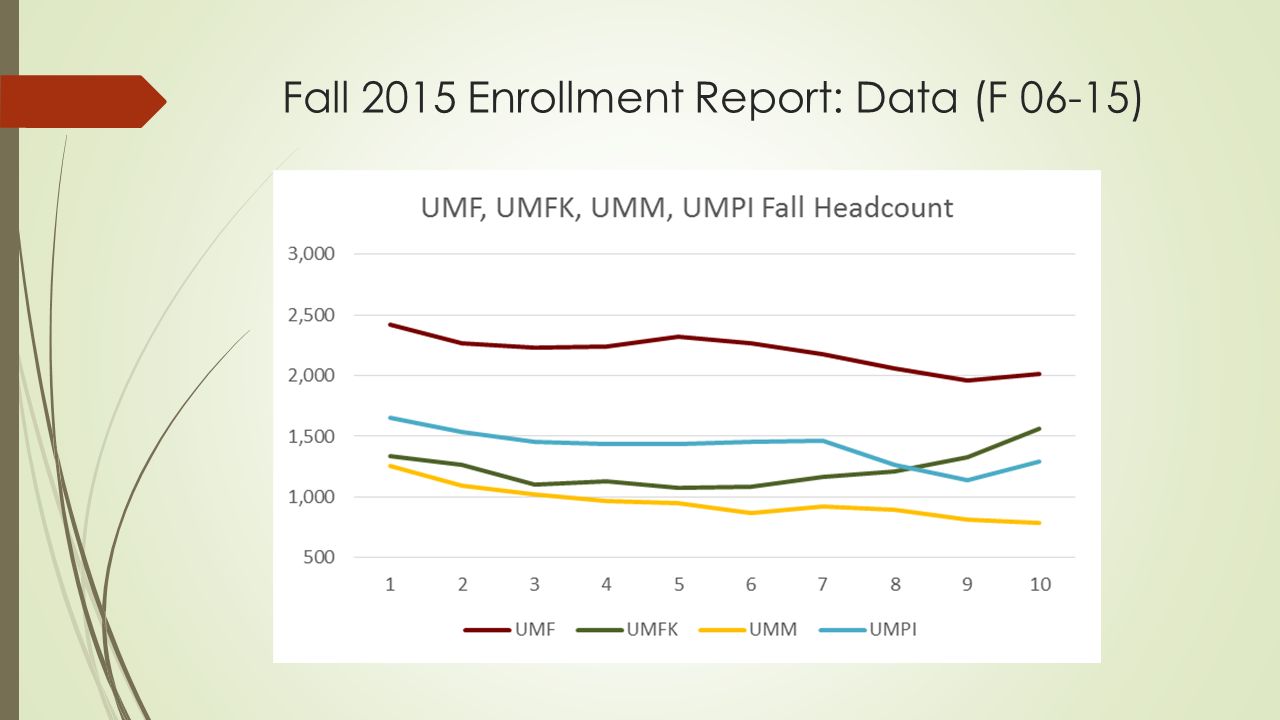 Fall 2015 Enrollment Report: Data (F 06-15)

UMF, UMFK, UMM, UMPI Fall Headcount

3,000
2,500
2,000
1,500
1,000
500

1 2 3 4 5 6 7 8 9 10

UMF UMFK UMM UMPI